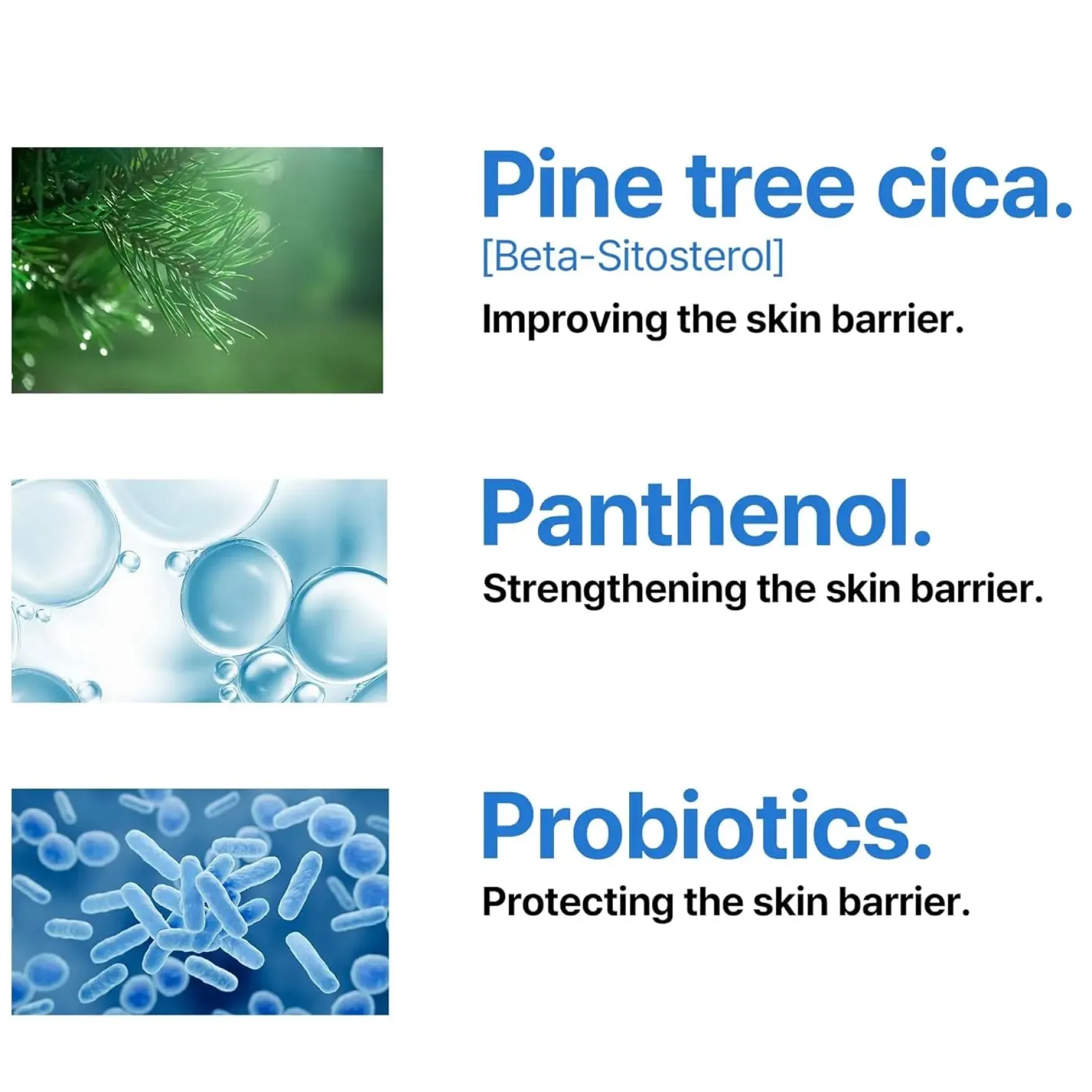 Pine tree cica.
[Beta-Sitosterol]
Improving the skin barrier.

Panthenol.
Strengthening the skin barrier.

Probiotics.
Protecting the skin barrier.